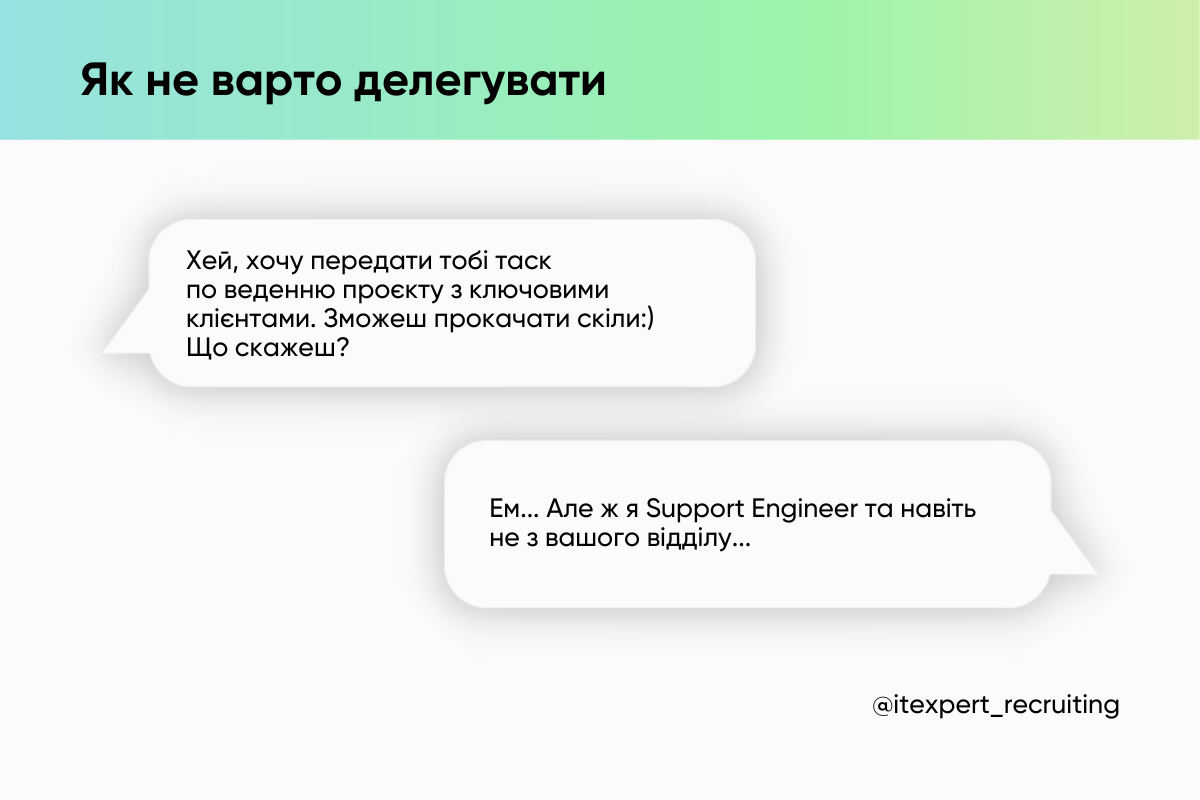 Як не варто делегувати

Хей, хочу передати тобі таск по веденню проєкту з ключовими клієнтами. Зможеш прокачати скіли:) Що скажеш?

Ем... Але ж я Support Engineer та навіть не з вашого відділу...

@itexpert_recruiting